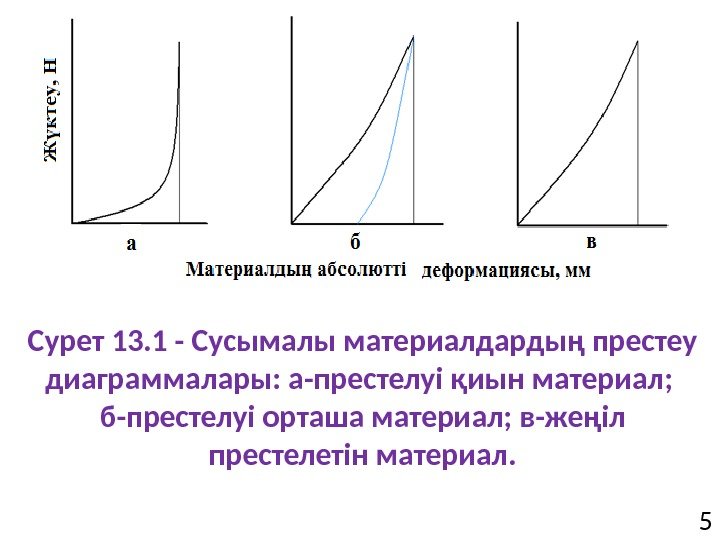 Жүктеу, Н

а

б

в

Материалдың абсолютті деформациясы, мм

Сурет 13.1 - Сусымалы материалдардың престеу диаграммалары: а-престелуі қиын материал; б-престелуі орташа материал; в-жеңіл престелетін материал.

5